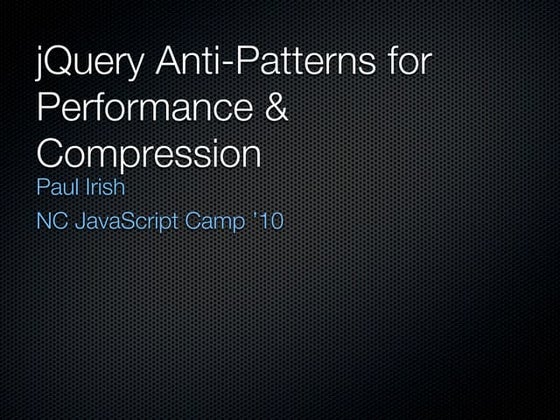 jQuery Anti-Patterns for Performance & Compression

Paul Irish

NC JavaScript Camp '10